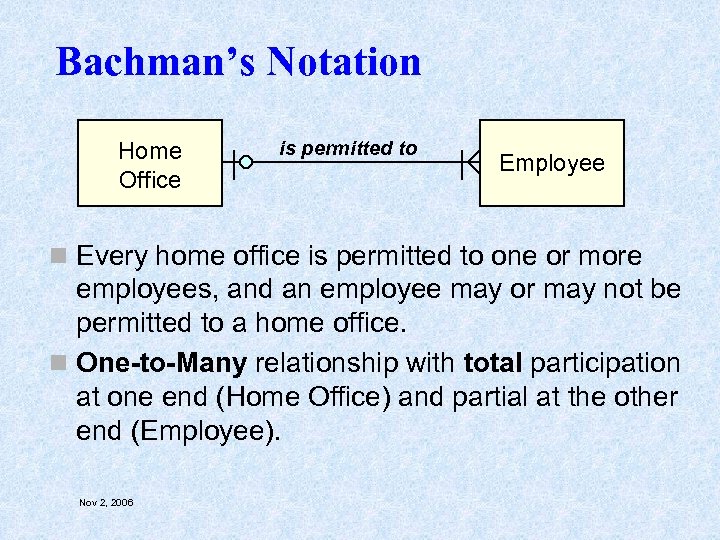 Bachman's Notation

Home Office

is permitted to

Employee

Every home office is permitted to one or more employees, and an employee may or may not be permitted to a home office.

One-to-Many relationship with total participation at one end (Home Office) and partial at the other end (Employee).

Nov 2, 2006